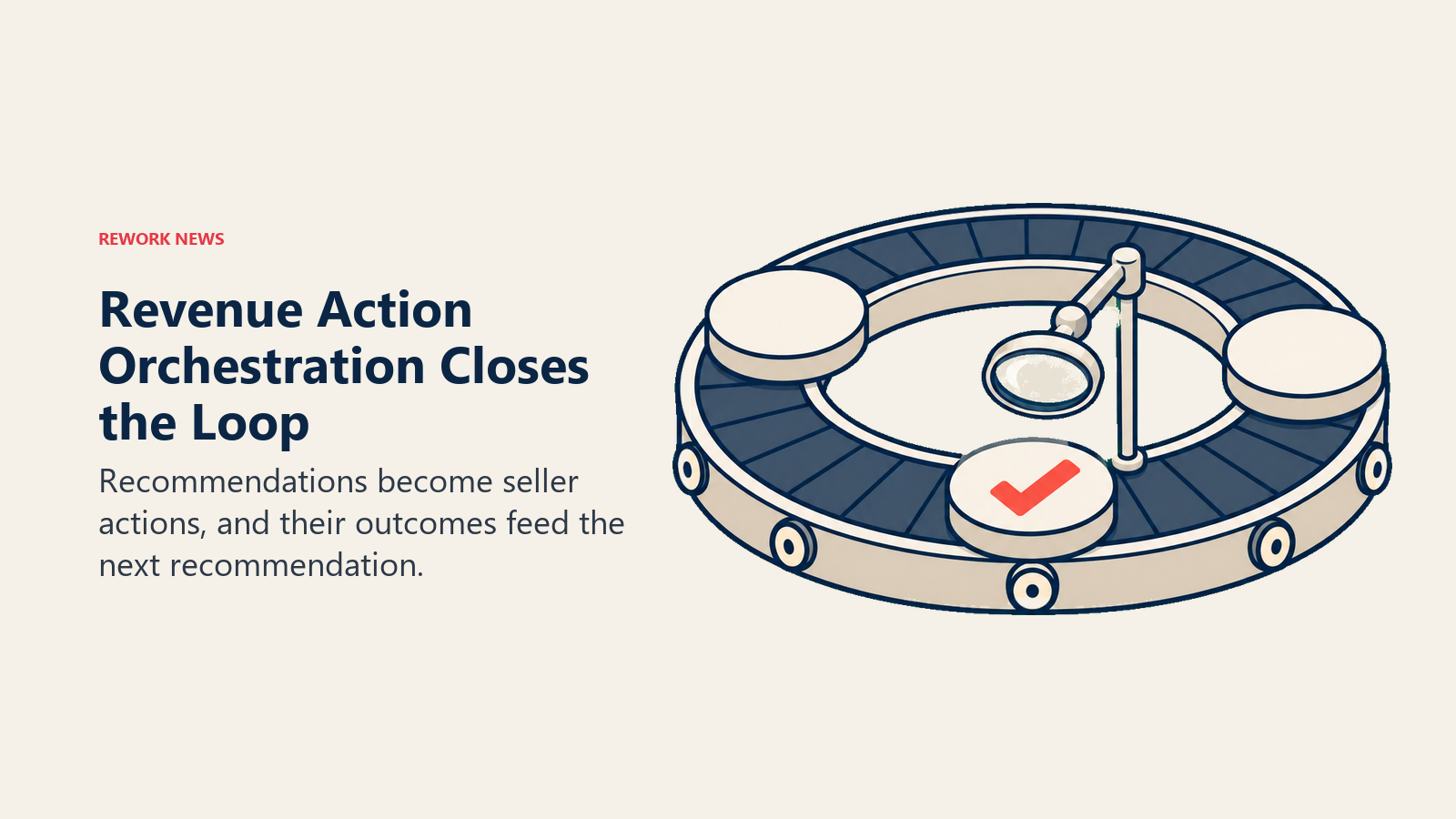 REWORK NEWS

Revenue Action Orchestration Closes the Loop

Recommendations become seller actions, and their outcomes feed the next recommendation.